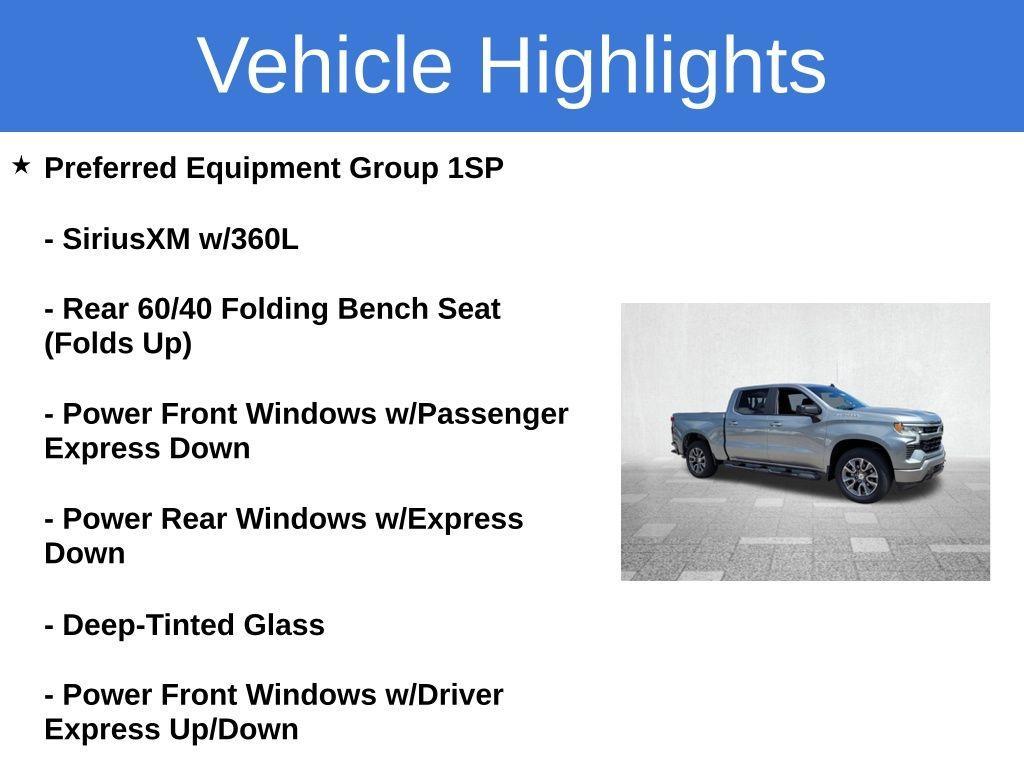 Vehicle Highlights

★ Preferred Equipment Group 1SP

- SiriusXM w/360L

- Rear 60/40 Folding Bench Seat (Folds Up)

- Power Front Windows w/Passenger Express Down

- Power Rear Windows w/Express Down

- Deep-Tinted Glass

- Power Front Windows w/Driver Express Up/Down